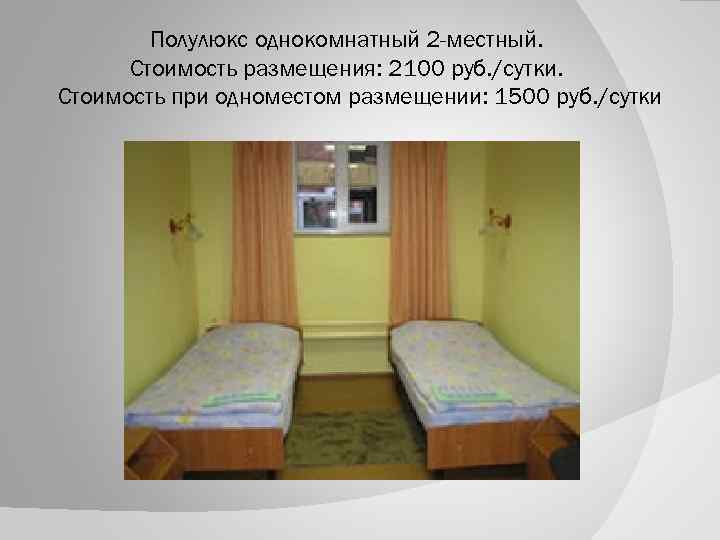 Полулюкс однокомнатный 2-местный.
Стоимость размещения: 2100 руб./сутки.
Стоимость при одноместом размещении: 1500 руб./сутки